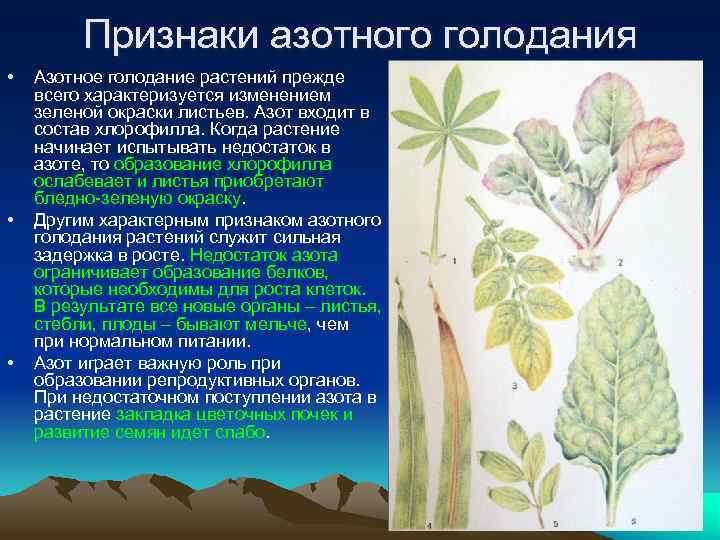 Признаки азотного голодания

• Азотное голодание растений прежде всего характеризуется изменением зеленой окраски листьев. Азот входит в состав хлорофилла. Когда растение начинает испытывать недостаток в азоте, то образование хлорофилла ослабевает и листья приобретают бледно-зеленую окраску.

• Другим характерным признаком азотного голодания растений служит сильная задержка в росте. Недостаток азота ограничивает образование белков, которые необходимы для роста клеток. В результате все новые органы – листья, стебли, плоды – бывают мельче, чем при нормальном питании.

• Азот играет важную роль при образовании репродуктивных органов. При недостаточном поступлении азота в растение закладка цветочных почек и развитие семян идет слабо.

1
2
3
4
5
6